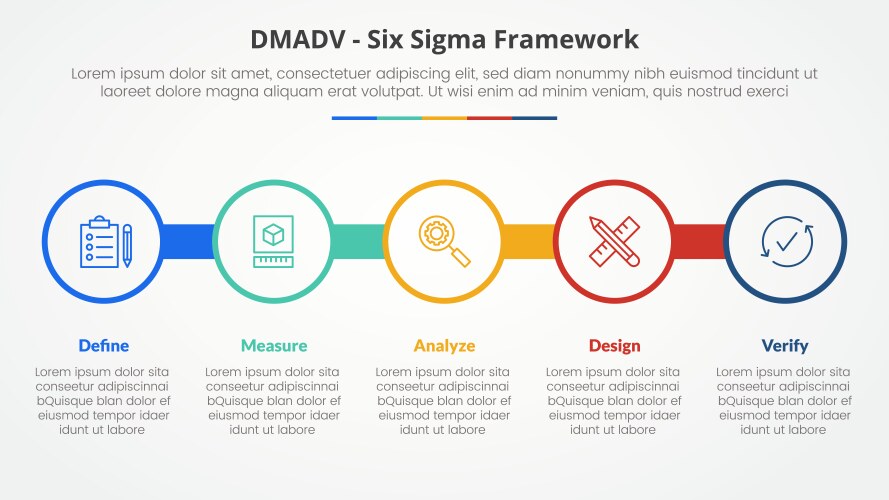 DMADV - Six Sigma Framework

Lorem ipsum dolor sit amet, consectetuer adipiscing elit, sed diam nonummy nibh euismod tincidunt ut laoreet dolore magna aliquam erat volutpat. Ut wisi enim ad minim veniam, quis nostrud exerci

Define

Lorem ipsum dolor sita conseetur adipiscinnai bQuisque blan dolor ef eiusmod tempor idaer idunt ut labore

Measure

Lorem ipsum dolor sita conseetur adipiscinnai bQuisque blan dolor ef eiusmod tempor idaer idunt ut labore

Analyze

Lorem ipsum dolor sita conseetur adipiscinnai bQuisque blan dolor ef eiusmod tempor idaer idunt ut labore

Design

Lorem ipsum dolor sita conseetur adipiscinnai bQuisque blan dolor ef eiusmod tempor idaer idunt ut labore

Verify

Lorem ipsum dolor sita conseetur adipiscinnai bQuisque blan dolor ef eiusmod tempor idaer idunt ut labore